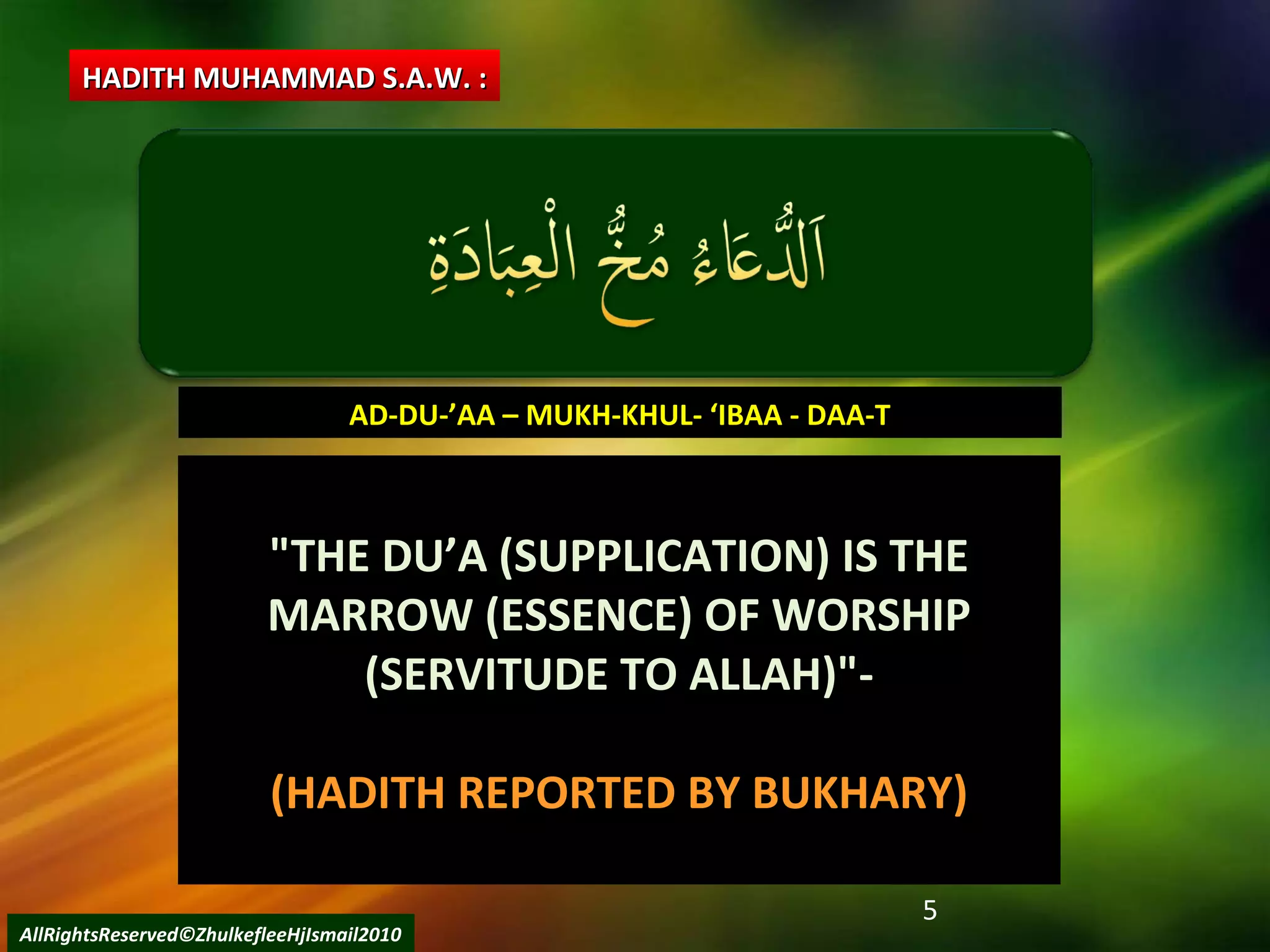 HADITH MUHAMMAD S.A.W. :

اَلدُّعَاءُ مُخُّ الْعِبَادَةِ

AD-DU-’AA – MUKH-KHUL- ‘IBAA - DAA-T

"THE DU’A (SUPPLICATION) IS THE MARROW (ESSENCE) OF WORSHIP (SERVITUDE TO ALLAH)"-

(HADITH REPORTED BY BUKHARY)

5

AllRightsReserved©ZhulkefleeHjIsmail2010